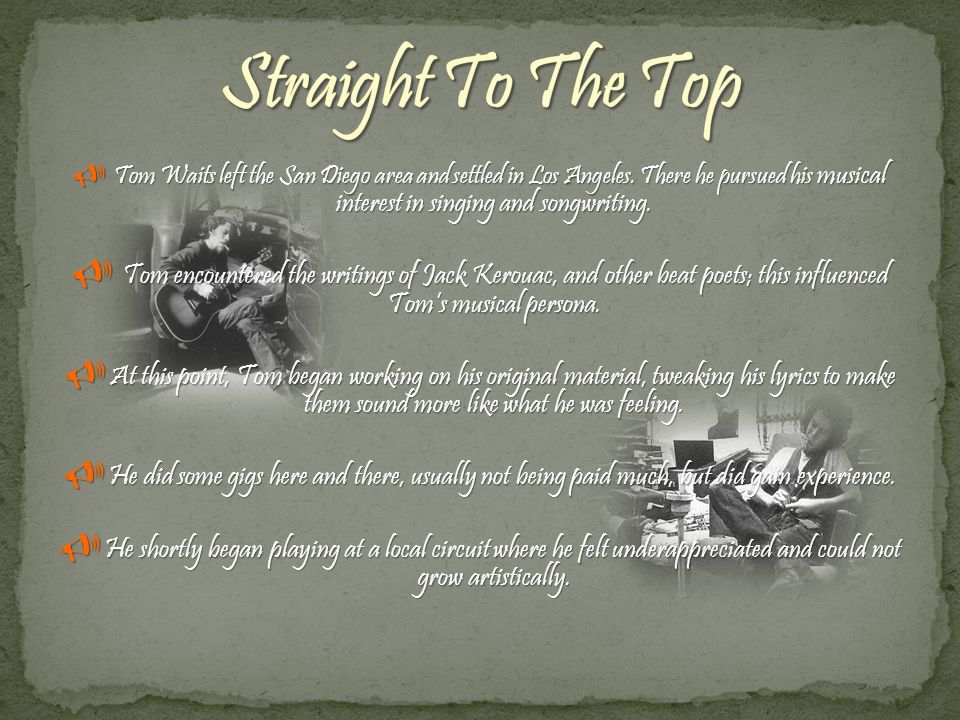 Straight To The Top

Tom Waits left the San Diego area and settled in Los Angeles. There he pursued his musical interest in singing and songwriting.

Tom encountered the writings of Jack Kerouac, and other beat poets; this influenced Tom's musical persona.

At this point, Tom began working on his original material, tweaking his lyrics to make them sound more like what he was feeling.

He did some gigs here and there, usually not being paid much, but did gain experience.

He shortly began playing at a local circuit where he felt underappreciated and could not grow artistically.